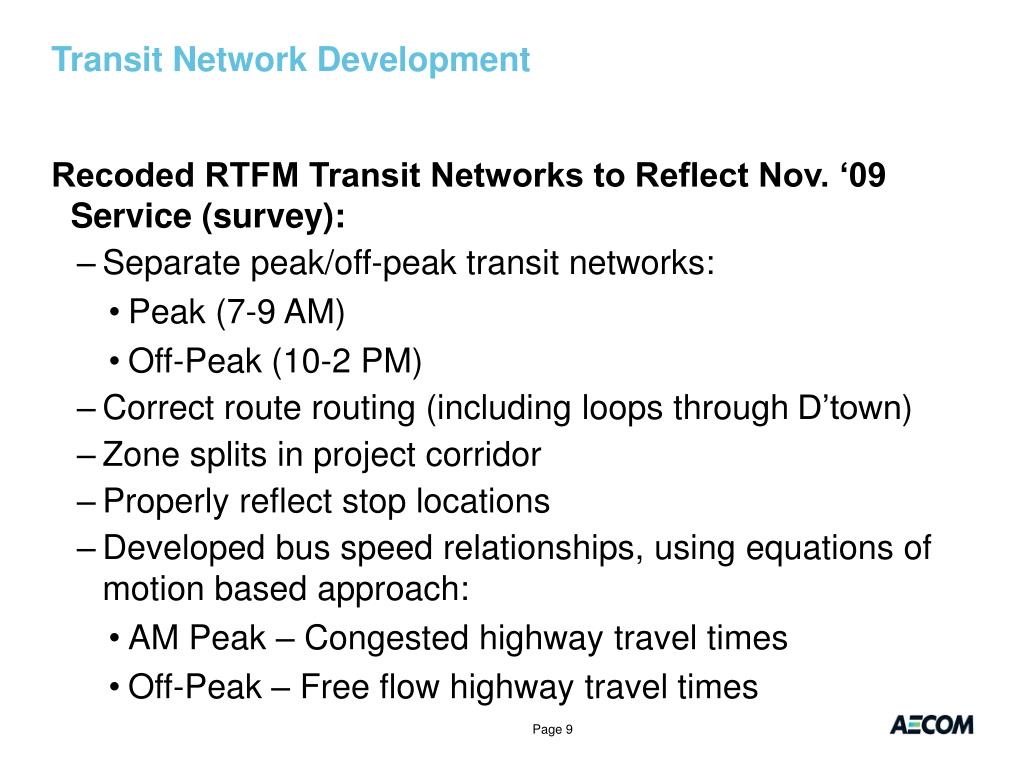 Transit Network Development

Recoded RTFM Transit Networks to Reflect Nov. ‘09 Service (survey):

– Separate peak/off-peak transit networks:
• Peak (7-9 AM)
• Off-Peak (10-2 PM)
– Correct route routing (including loops through D’town)
– Zone splits in project corridor
– Properly reflect stop locations
– Developed bus speed relationships, using equations of motion based approach:
• AM Peak – Congested highway travel times
• Off-Peak – Free flow highway travel times

Page 9

AECOM